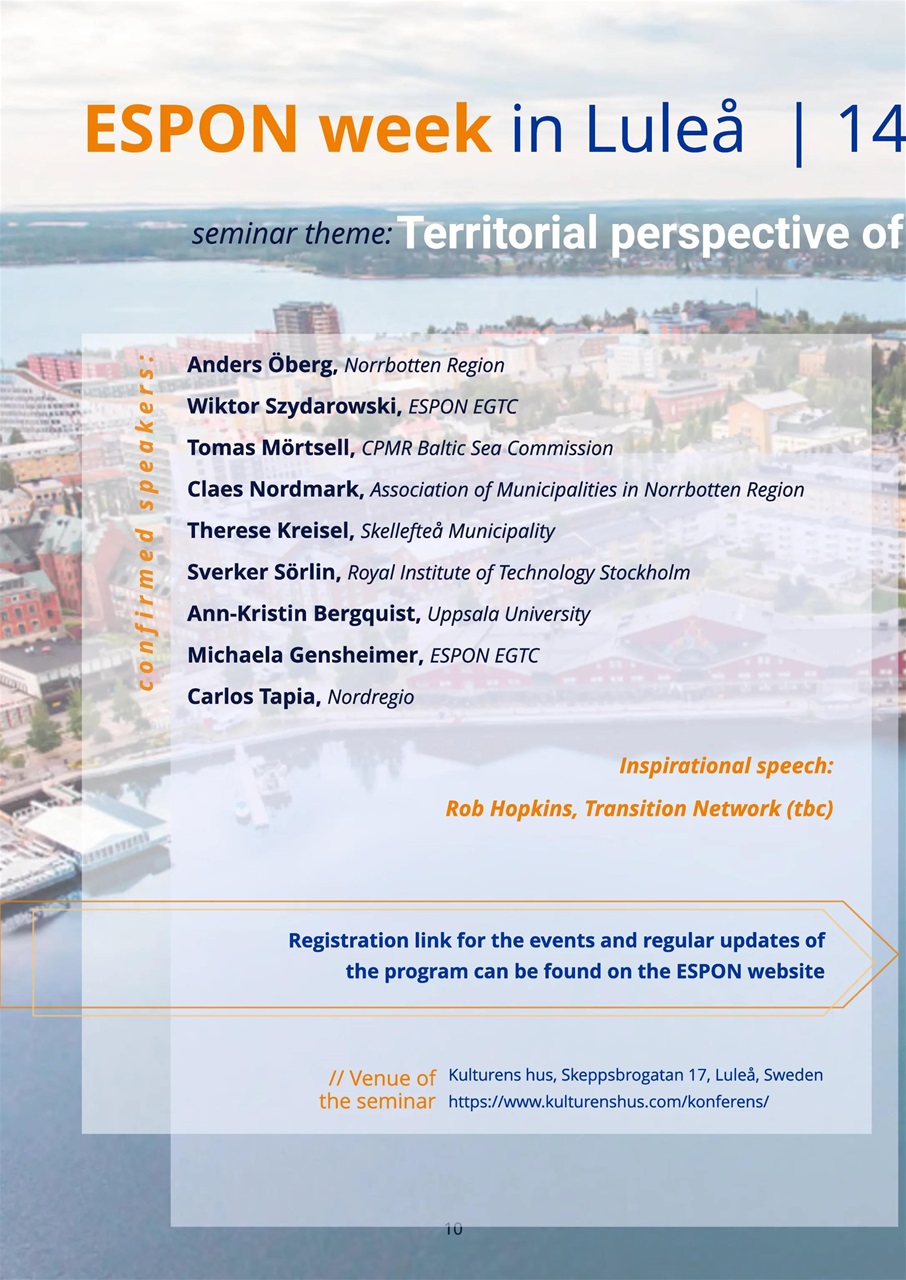 ESPON week in Luleå | 14

seminar theme: Territorial perspective of

confirmed speakers:

Anders Öberg, Norrbotten Region
Wiktor Szydarowski, ESPON EGTC
Tomas Mörtsell, CPMR Baltic Sea Commission
Claes Nordmark, Association of Municipalities in Norrbotten Region
Therese Kreisel, Skellefteå Municipality
Sverker Sörlin, Royal Institute of Technology Stockholm
Ann-Kristin Bergquist, Uppsala University
Michaela Gensheimer, ESPON EGTC
Carlos Tapia, Nordregio

Inspirational speech:
Rob Hopkins, Transition Network (tbc)

Registration link for the events and regular updates of the program can be found on the ESPON website

// Venue of the seminar
Kulturens hus, Skeppsbrogatan 17, Luleå, Sweden
https://www.kulturenshus.com/konferens/

10